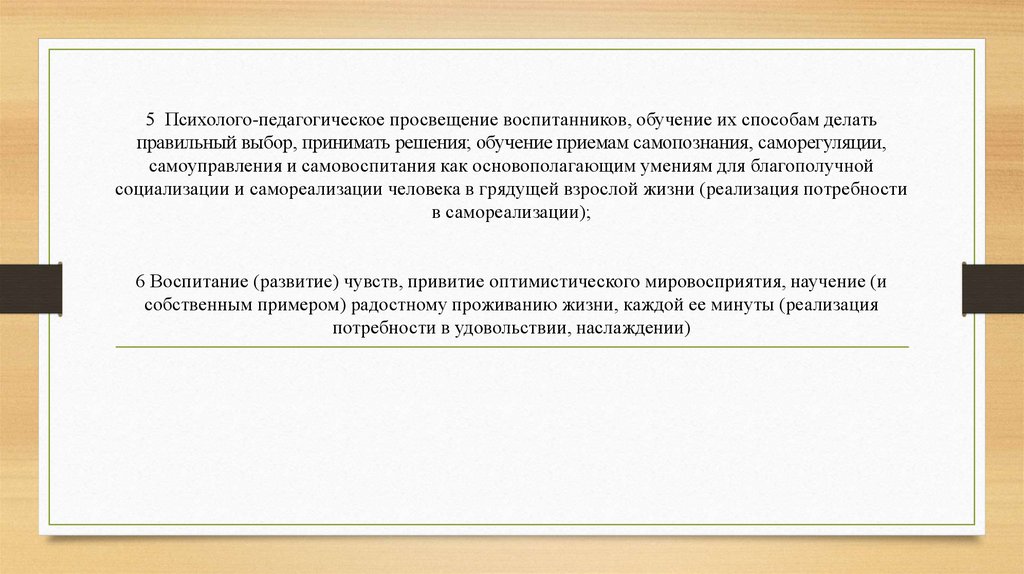 5 Психолого-педагогическое просвещение воспитанников, обучение их способам делать правильный выбор, принимать решения; обучение приемам самопознания, саморегуляции, самоуправления и самовоспитания как основополагающим умениям для благополучной социализации и самореализации человека в грядущей взрослой жизни (реализация потребности в самореализации);

6 Воспитание (развитие) чувств, привитие оптимистического мировосприятия, научение (и собственным примером) радостному проживанию жизни, каждой ее минуты (реализация потребности в удовольствии, наслаждении)